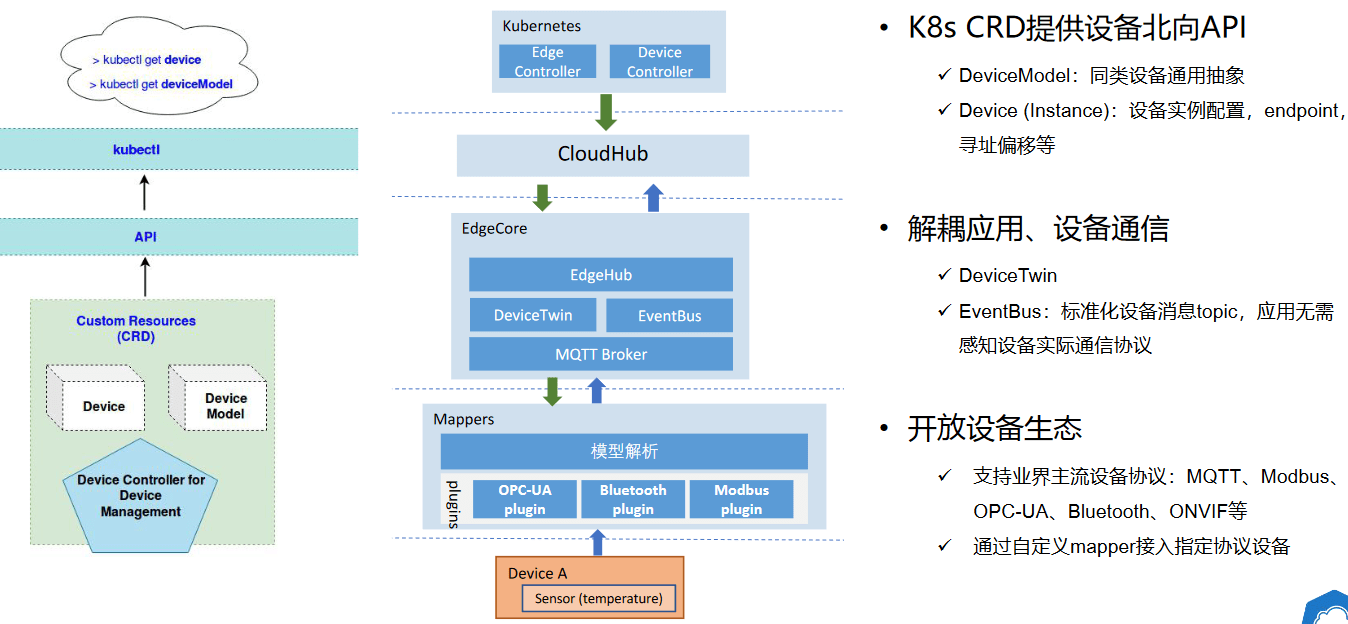 > kubectl get device
> kubectl get deviceModel

kubectl

API

Custom Resources (CRD)

Device

Device Model

Device Controller for Device Management

Kubernetes

Edge Controller

Device Controller

CloudHub

EdgeCore

EdgeHub

DeviceTwin

EventBus

MQTT Broker

Mappers

模型解析

plugins

OPC-UA plugin

Bluetooth plugin

Modbus plugin

Device A

Sensor (temperature)

• K8s CRD提供设备北向API

✓ DeviceModel：同类设备通用抽象

✓ Device (Instance)：设备实例配置，endpoint，寻址偏移等

• 解耦应用、设备通信

✓ DeviceTwin

✓ EventBus：标准化设备消息topic，应用无需感知设备实际通信协议

• 开放设备生态

✓ 支持业界主流设备协议：MQTT、Modbus、OPC-UA、Bluetooth、ONVIF等

✓ 通过自定义mapper接入指定协议设备